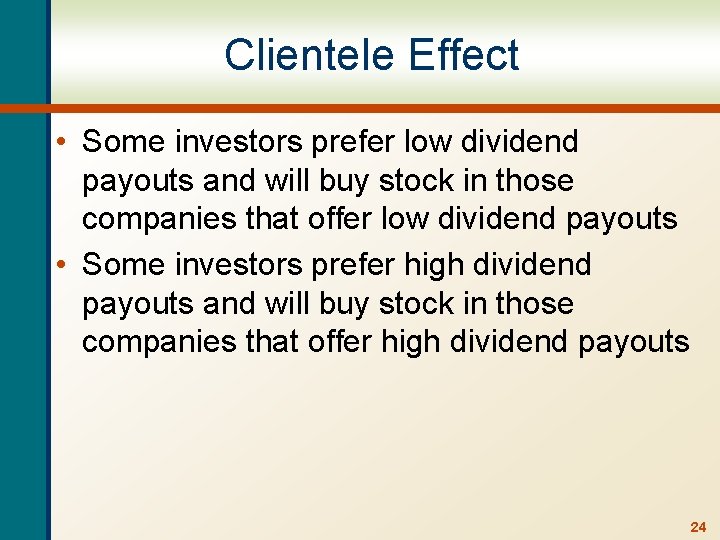 Clientele Effect

• Some investors prefer low dividend payouts and will buy stock in those companies that offer low dividend payouts

• Some investors prefer high dividend payouts and will buy stock in those companies that offer high dividend payouts

24